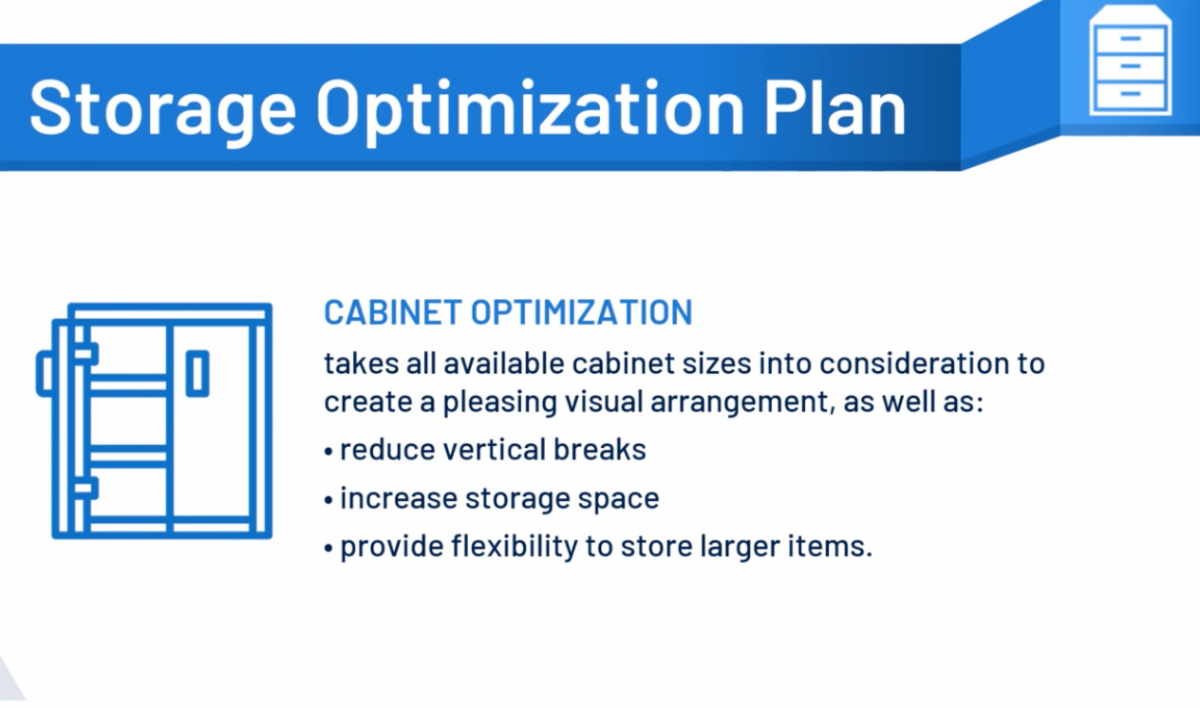 Storage Optimization Plan

CABINET OPTIMIZATION

takes all available cabinet sizes into consideration to create a pleasing visual arrangement, as well as:

• reduce vertical breaks

• increase storage space

• provide flexibility to store larger items.